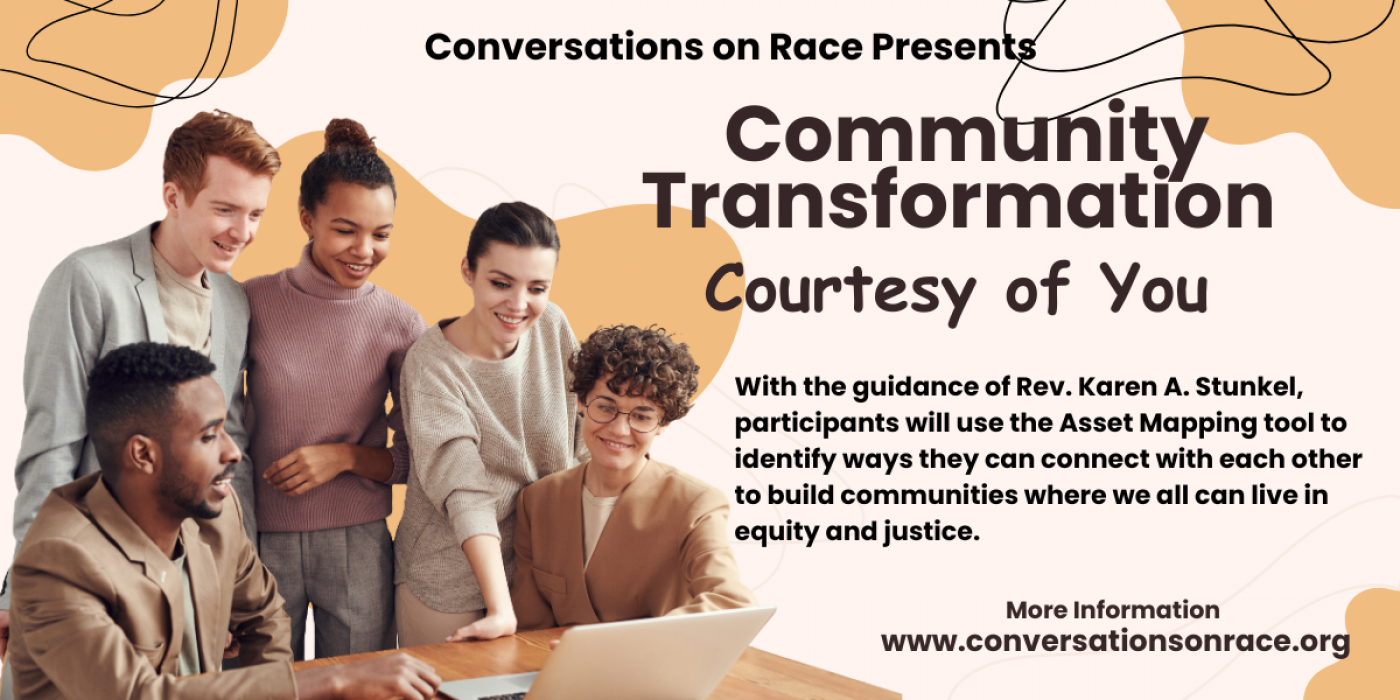 Conversations on Race Presents

Community Transformation

Courtesy of You

With the guidance of Rev. Karen A. Stunkel, participants will use the Asset Mapping tool to identify ways they can connect with each other to build communities where we all can live in equity and justice.

More Information
www.conversationsonrace.org